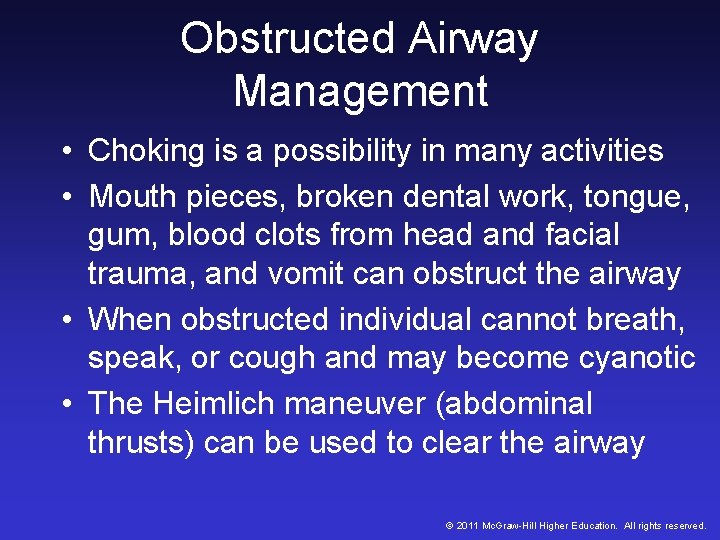 Obstructed Airway Management

• Choking is a possibility in many activities
• Mouth pieces, broken dental work, tongue, gum, blood clots from head and facial trauma, and vomit can obstruct the airway
• When obstructed individual cannot breath, speak, or cough and may become cyanotic
• The Heimlich maneuver (abdominal thrusts) can be used to clear the airway

© 2011 McGraw-Hill Higher Education. All rights reserved.